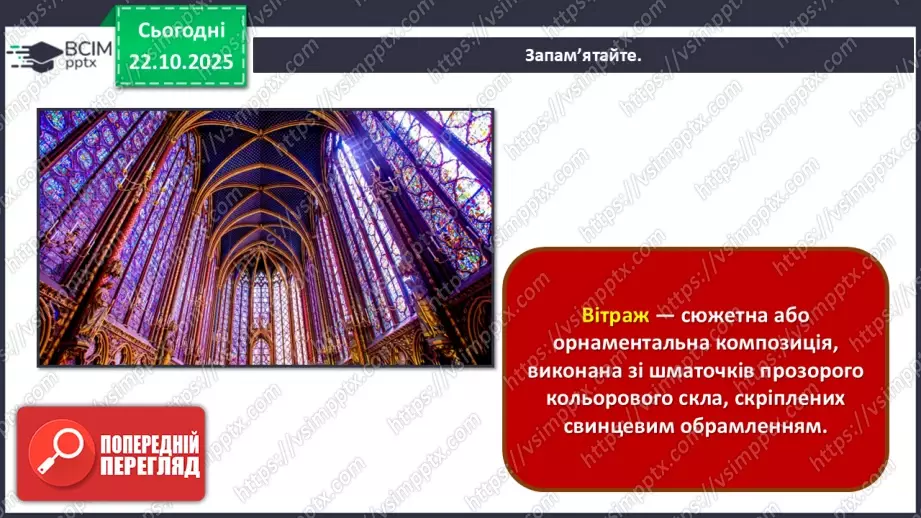 ВСІМ pptx

Сьогодні 22.10.2025

Запам'ятайте.

Вітраж — сюжетна або орнаментальна композиція, виконана зі шматочків прозорого кольорового скла, скріплених свинцевим обрамленням.

ПОПЕРЕДНІЙ ПЕРЕГЛЯД

https://vsimpptx.com